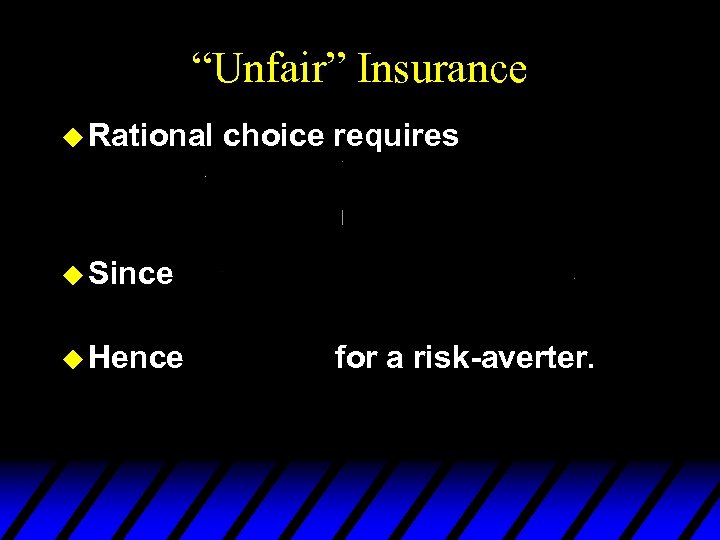 “Unfair” Insurance

Rational choice requires

Since

Hence for a risk-averter.